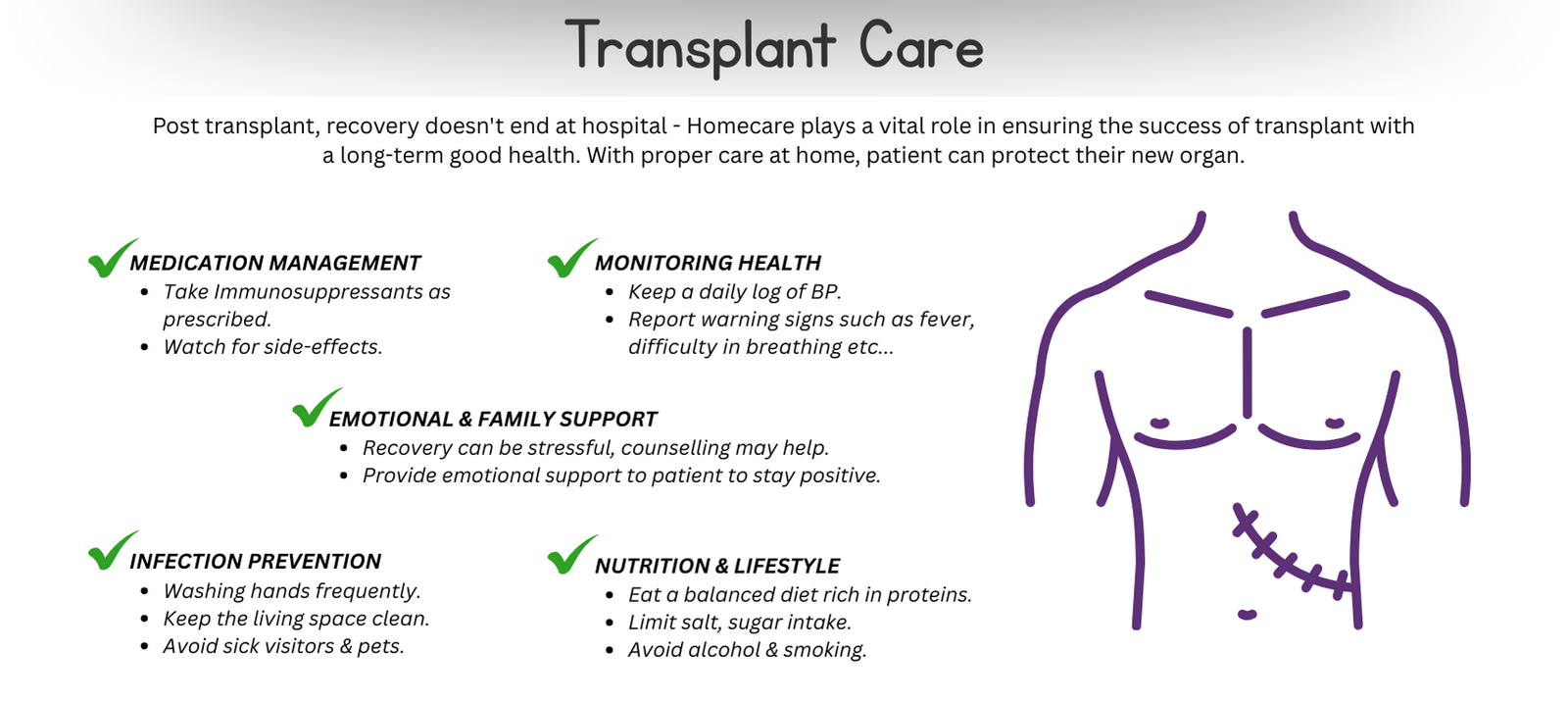 Transplant Care

Post transplant, recovery doesn't end at hospital - Homecare plays a vital role in ensuring the success of transplant with a long-term good health. With proper care at home, patient can protect their new organ.

MEDICATION MANAGEMENT
- Take Immunosuppressants as prescribed.
- Watch for side-effects.

MONITORING HEALTH
- Keep a daily log of BP.
- Report warning signs such as fever, difficulty in breathing etc...

EMOTIONAL & FAMILY SUPPORT
- Recovery can be stressful, counselling may help.
- Provide emotional support to patient to stay positive.

INFECTION PREVENTION
- Washing hands frequently.
- Keep the living space clean.
- Avoid sick visitors & pets.

NUTRITION & LIFESTYLE
- Eat a balanced diet rich in proteins.
- Limit salt, sugar intake.
- Avoid alcohol & smoking.